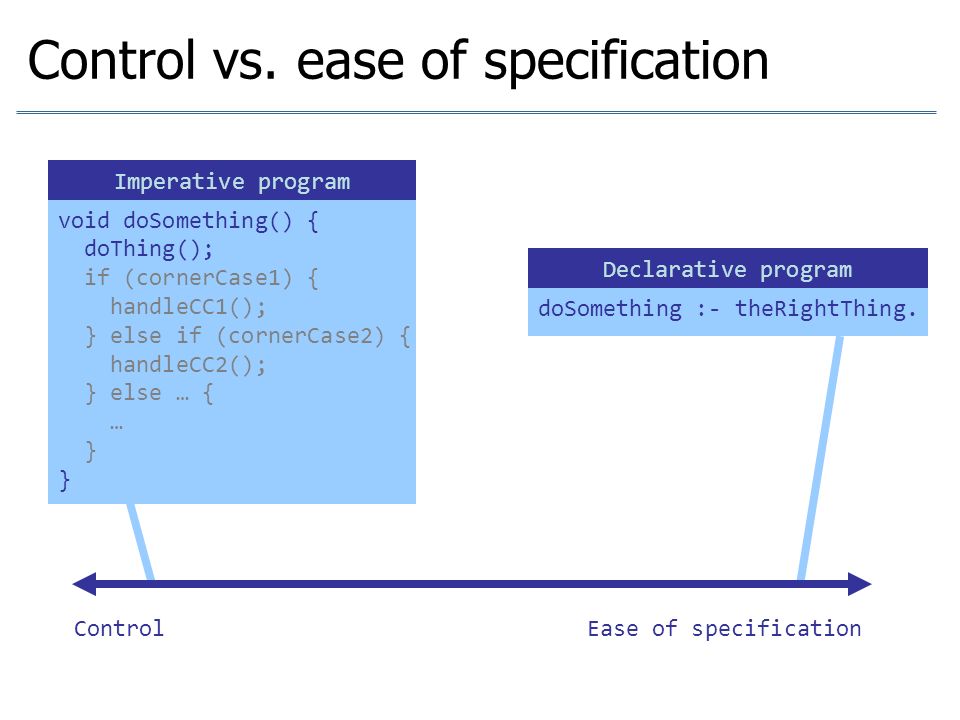 Control vs. ease of specification

Imperative program

void doSomething() {
  doThing();
  if (cornerCase1) {
    handleCC1();
  } else if (cornerCase2) {
    handleCC2();
  } else … {
    …
  }
}

Declarative program

doSomething :- theRightThing.

Control

Ease of specification